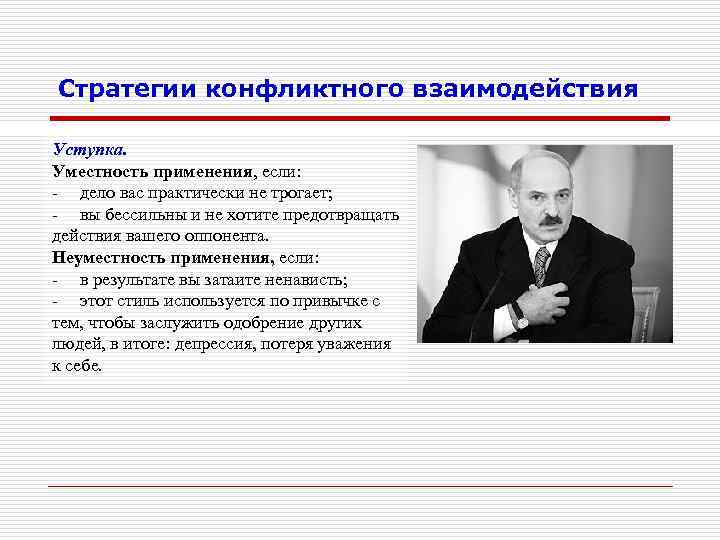 Стратегии конфликтного взаимодействия

Уступка.
Уместность применения, если:
- дело вас практически не трогает;
- вы бессильны и не хотите предотвращать действия вашего оппонента.
Неуместность применения, если:
- в результате вы затаите ненависть;
- этот стиль используется по привычке с тем, чтобы заслужить одобрение других людей, в итоге: депрессия, потеря уважения к себе.